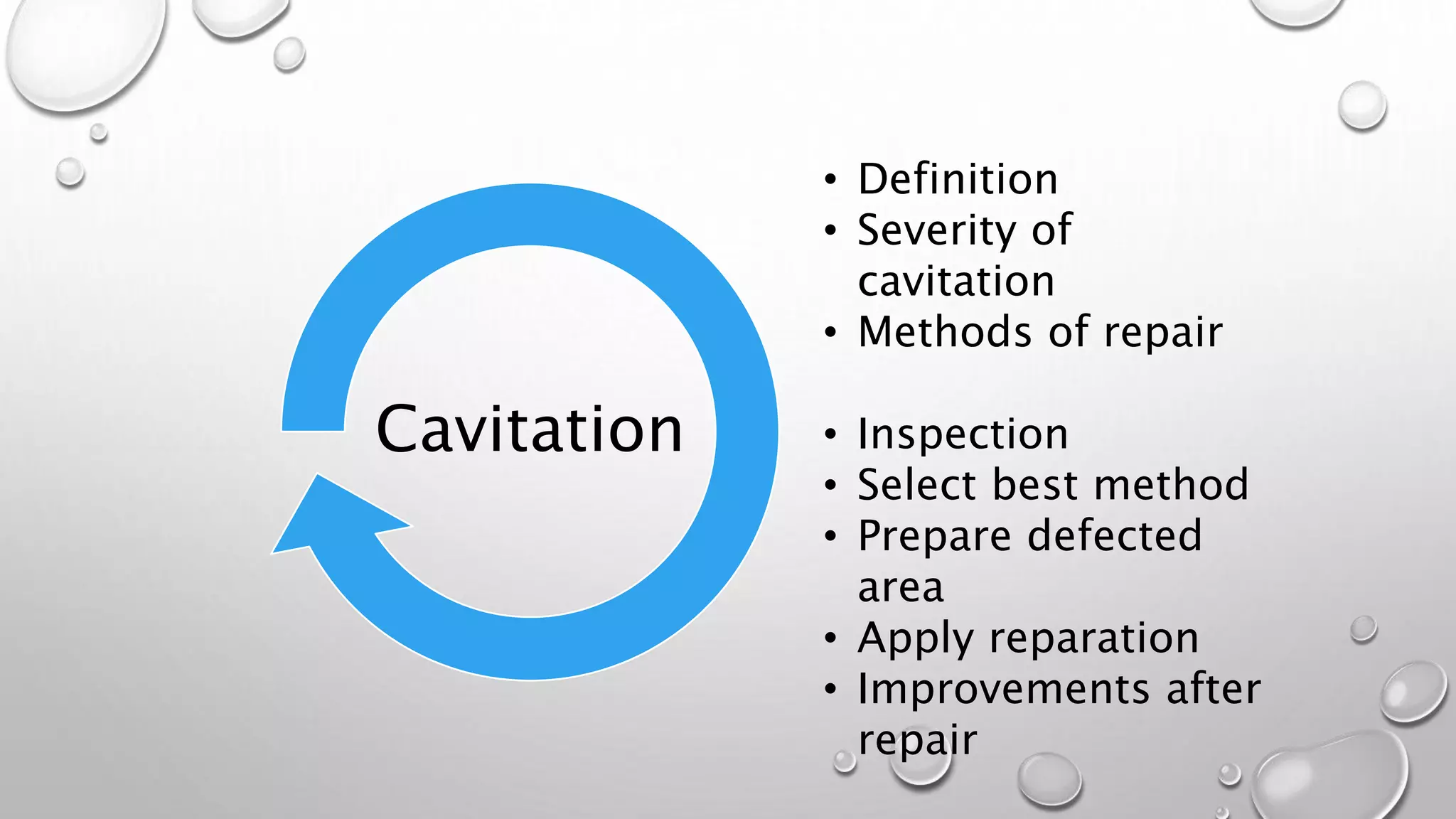 Cavitation

• Definition
• Severity of cavitation
• Methods of repair

• Inspection
• Select best method
• Prepare defected area
• Apply reparation
• Improvements after repair